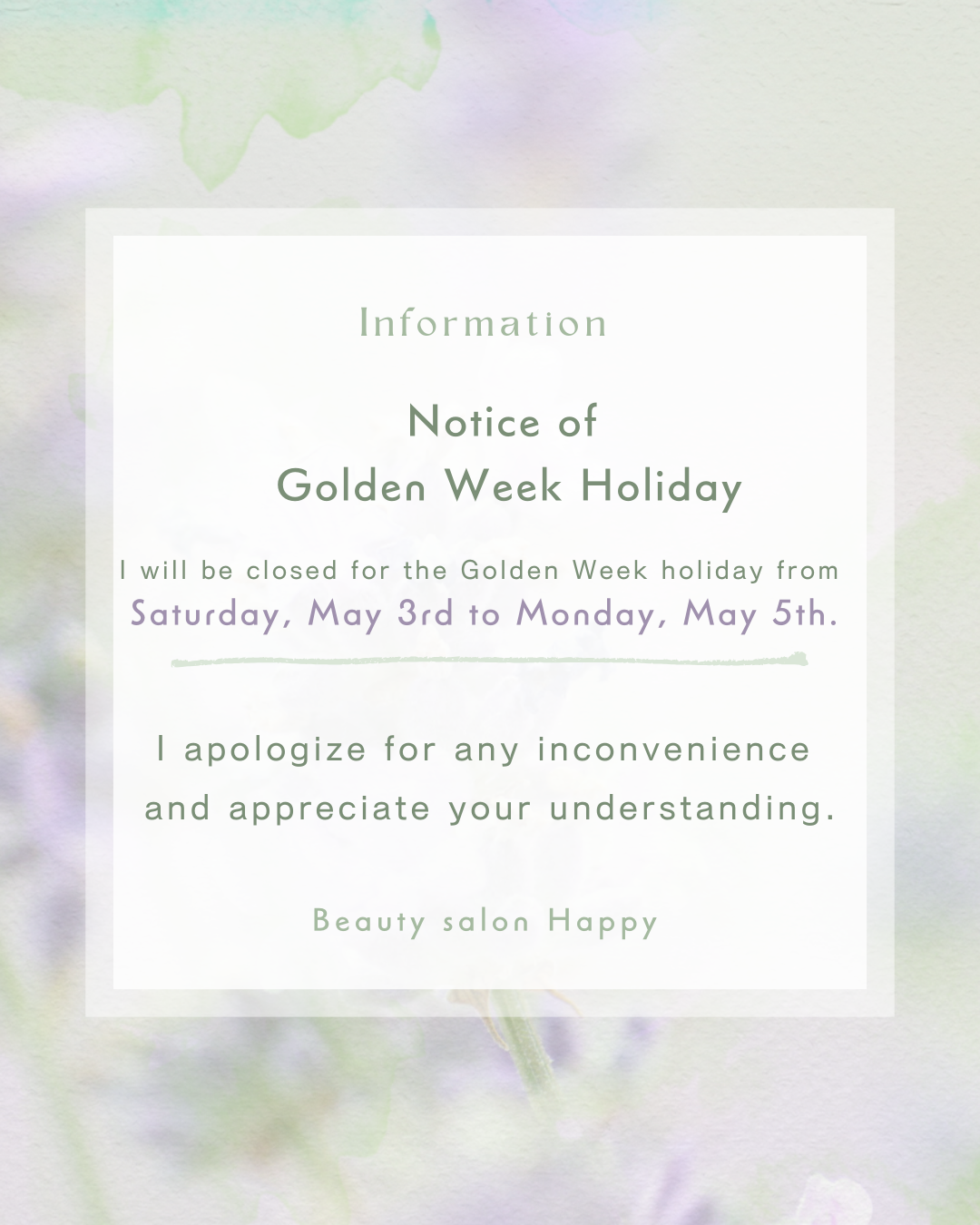 Information

Notice of
Golden Week Holiday

I will be closed for the Golden Week holiday from
Saturday, May 3rd to Monday, May 5th.

I apologize for any inconvenience and appreciate your understanding.

Beauty salon Happy